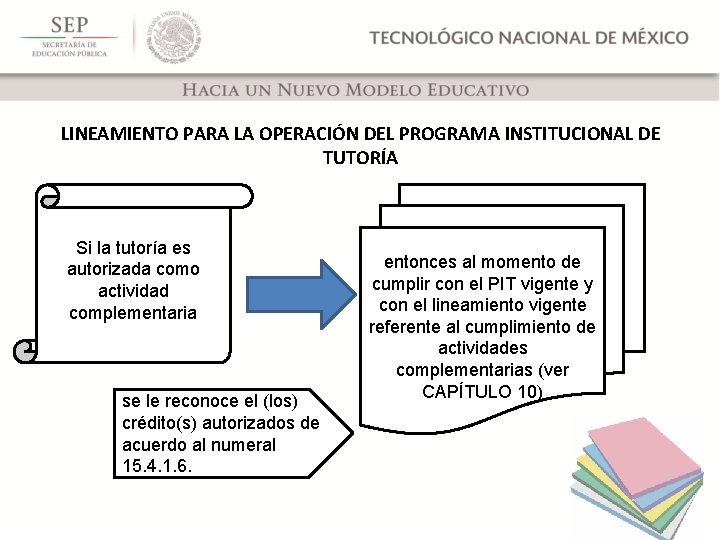 SEP
SECRETARÍA DE
EDUCACIÓN PÚBLICA

ESTADOS UNIDOS MEXICANOS

TECNOLÓGICO NACIONAL DE MÉXICO

HACIA UN NUEVO MODELO EDUCATIVO

LINEAMIENTO PARA LA OPERACIÓN DEL PROGRAMA INSTITUCIONAL DE TUTORÍA

Si la tutoría es autorizada como actividad complementaria

entonces al momento de cumplir con el PIT vigente y con el lineamiento vigente referente al cumplimiento de actividades complementarias (ver CAPÍTULO 10)

se le reconoce el (los) crédito(s) autorizados de acuerdo al numeral 15.4.1.6.